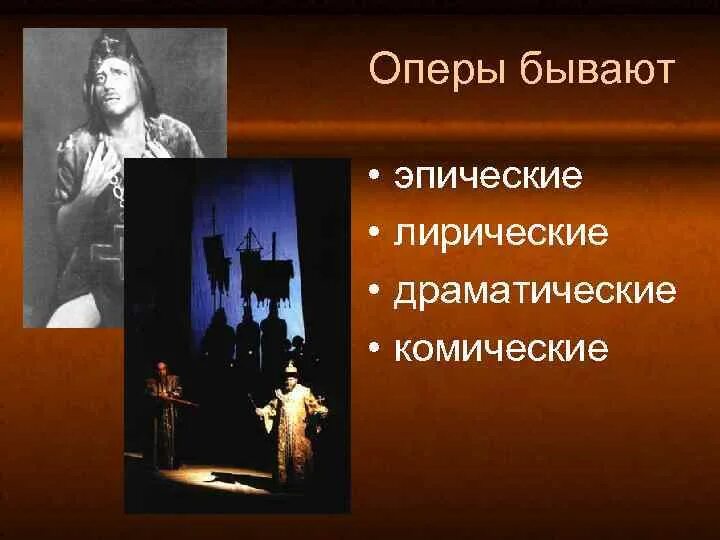 Оперы бывают

• эпические
• лирические
• драматические
• комические